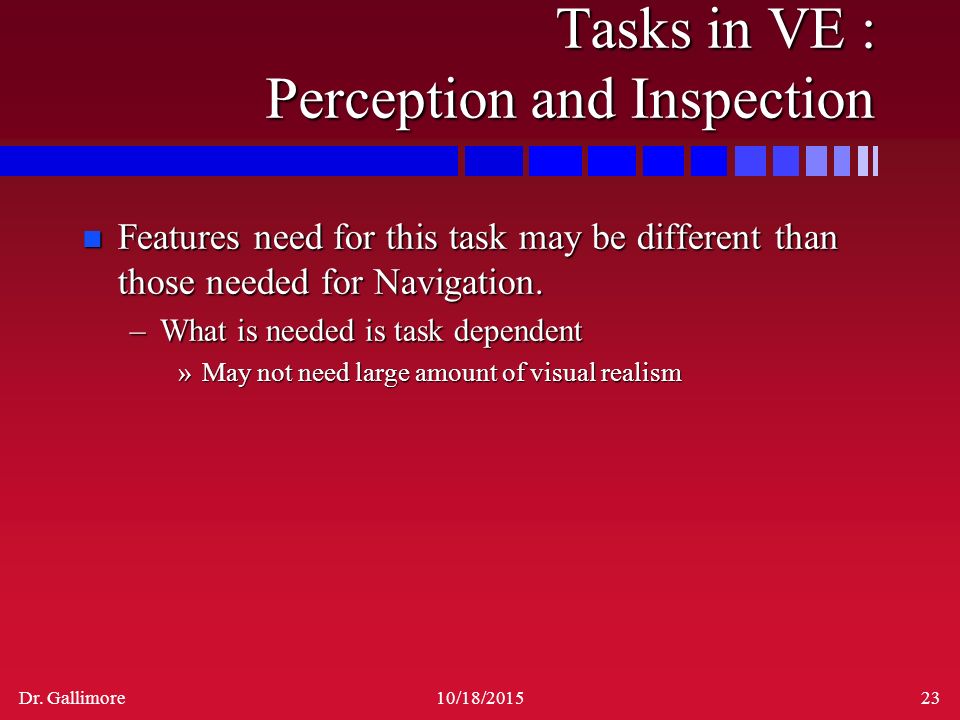 Tasks in VE :
Perception and Inspection

Features need for this task may be different than those needed for Navigation.

– What is needed is task dependent

» May not need large amount of visual realism

Dr. Gallimore

10/18/2015

23